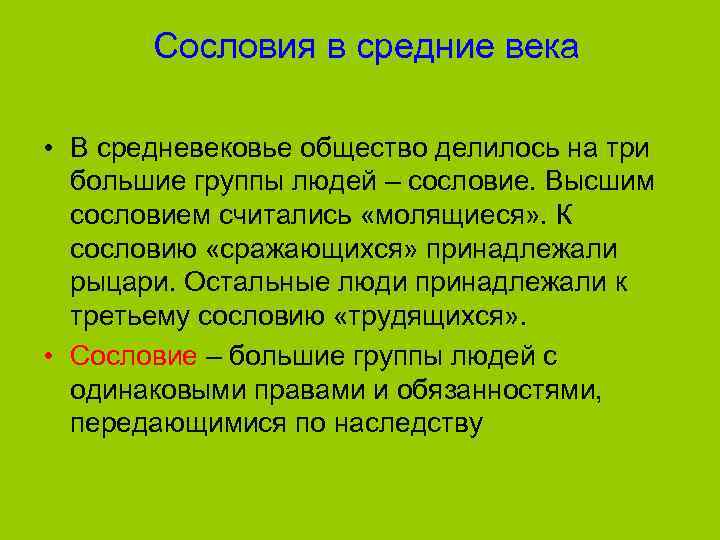 Сословия в средние века

• В средневековье общество делилось на три большие группы людей – сословие. Высшим сословием считались «молящиеся». К сословию «сражающихся» принадлежали рыцари. Остальные люди принадлежали к третьему сословию «трудящихся».

• Сословие – большие группы людей с одинаковыми правами и обязанностями, передающимися по наследству